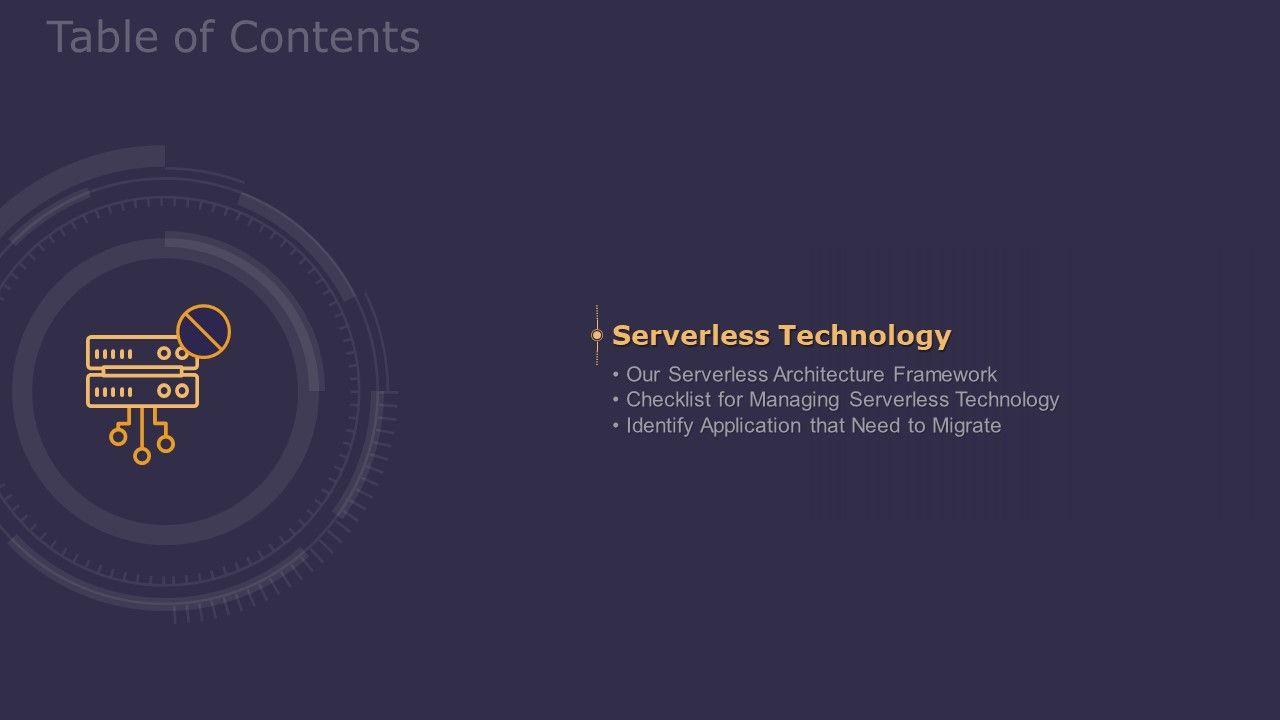 Table of Contents

Serverless Technology

• Our Serverless Architecture Framework
• Checklist for Managing Serverless Technology
• Identify Application that Need to Migrate